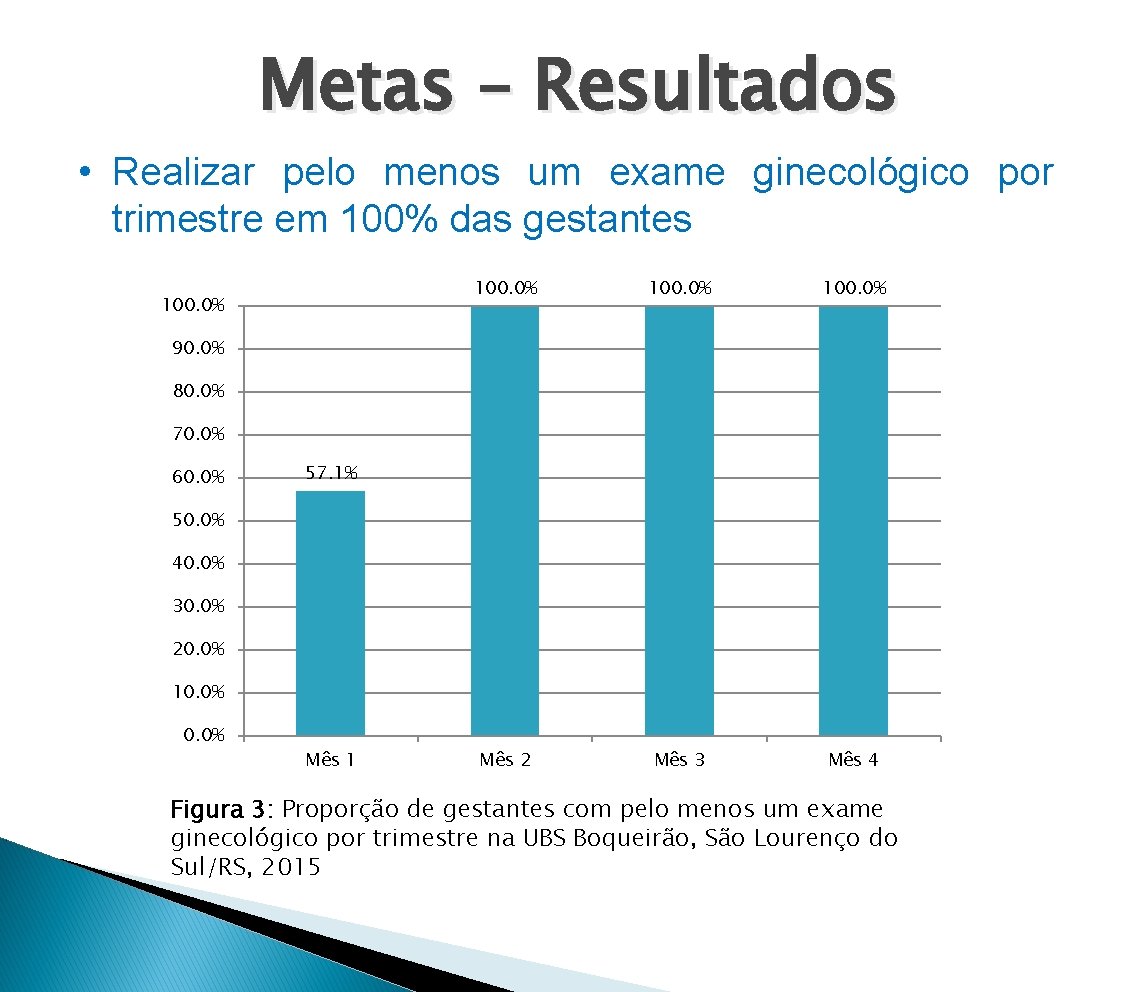 Metas – Resultados

• Realizar pelo menos um exame ginecológico por trimestre em 100% das gestantes

100.0%
90.0%
80.0%
70.0%
60.0%
50.0%
40.0%
30.0%
20.0%
10.0%
0.0%

57.1%
100.0%
100.0%
100.0%

Mês 1
Mês 2
Mês 3
Mês 4

Figura 3: Proporção de gestantes com pelo menos um exame ginecológico por trimestre na UBS Boqueirão, São Lourenço do Sul/RS, 2015